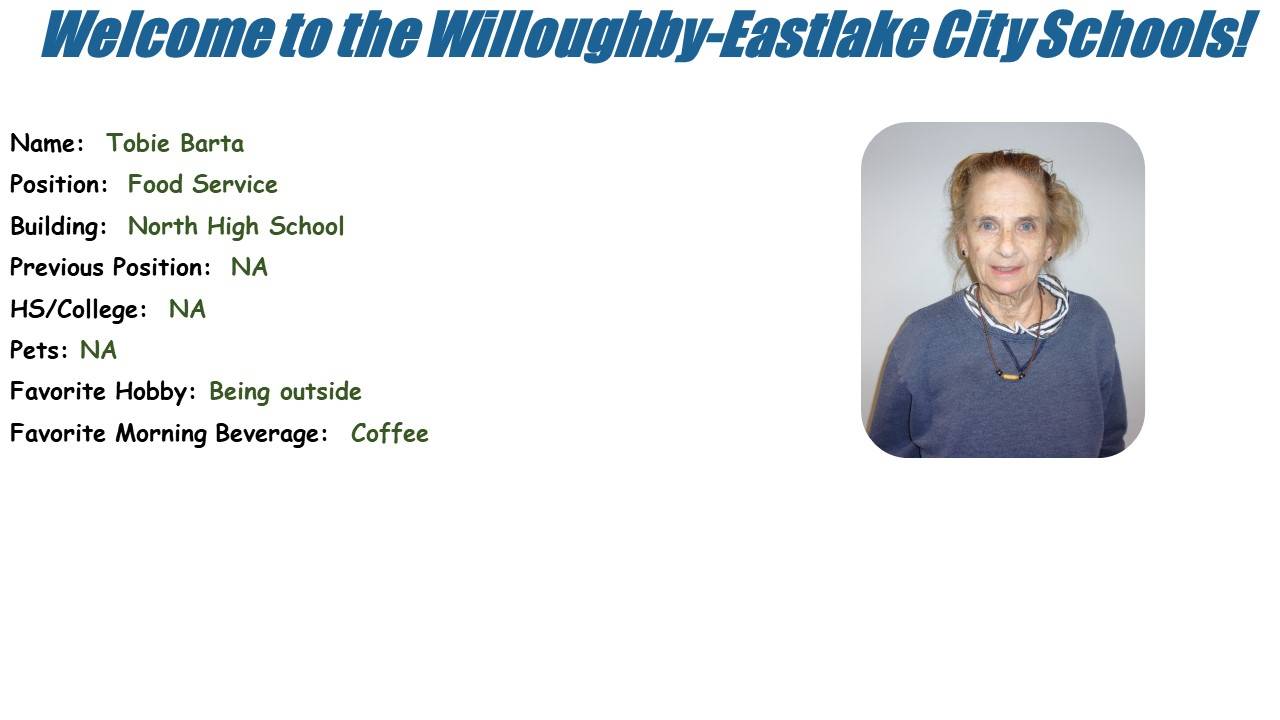 Welcome to the Willoughby-Eastlake City Schools!

Name: Tobie Barta
Position: Food Service
Building: North High School
Previous Position: NA
HS/College: NA
Pets: NA
Favorite Hobby: Being outside
Favorite Morning Beverage: Coffee